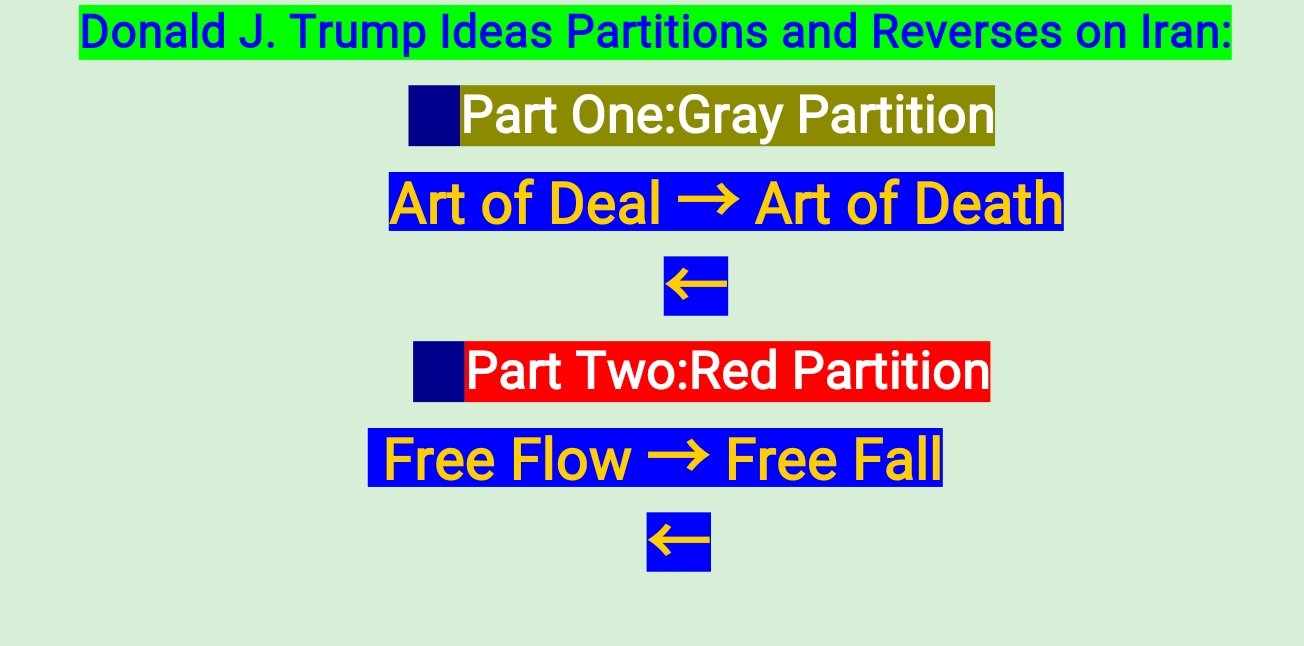 Donald J. Trump Ideas Partitions and Reverses on Iran:

Part One:Gray Partition

Art of Deal → Art of Death

←

Part Two:Red Partition

Free Flow → Free Fall

←